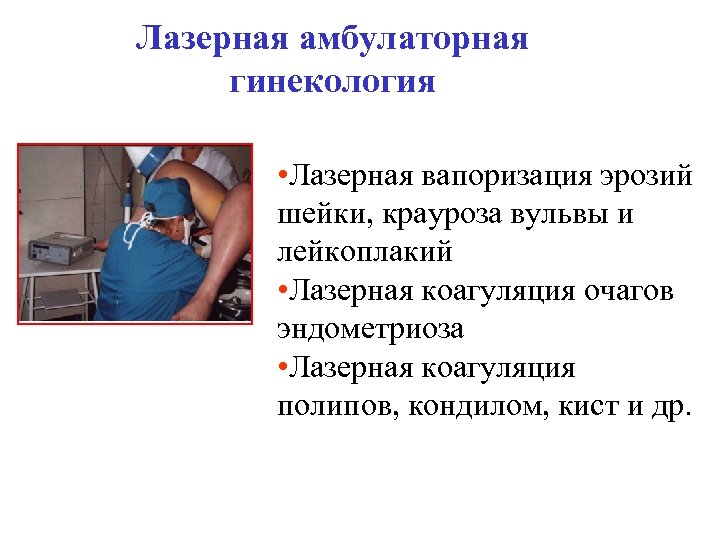 Лазерная амбулаторная гинекология

•Лазерная вапоризация эрозий шейки, крауроза вульвы и лейкоплакий
•Лазерная коагуляция очагов эндометриоза
•Лазерная коагуляция полипов, кондилом, кист и др.